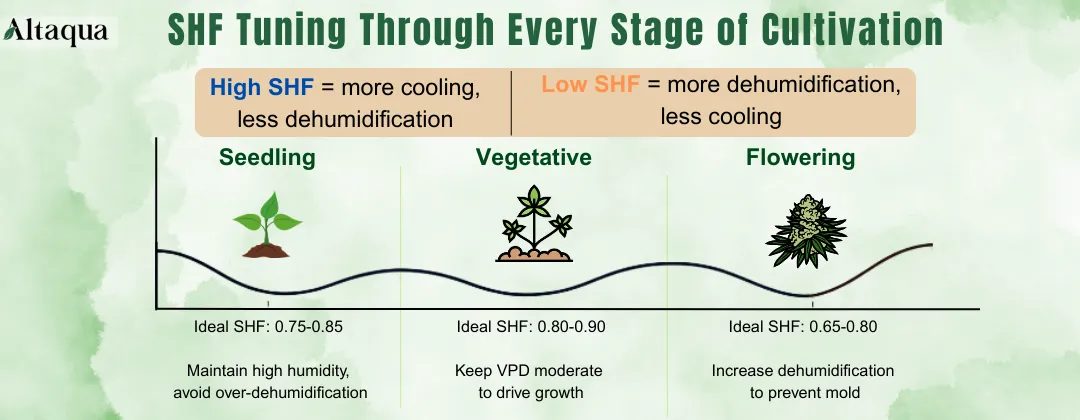 Altaqua

SHF Tuning Through Every Stage of Cultivation

High SHF = more cooling, less dehumidification

Low SHF = more dehumidification, less cooling

Seedling

Vegetative

Flowering

Ideal SHF: 0.75-0.85

Maintain high humidity, avoid over-dehumidification

Ideal SHF: 0.80-0.90

Keep VPD moderate to drive growth

Ideal SHF: 0.65-0.80

Increase dehumidification to prevent mold